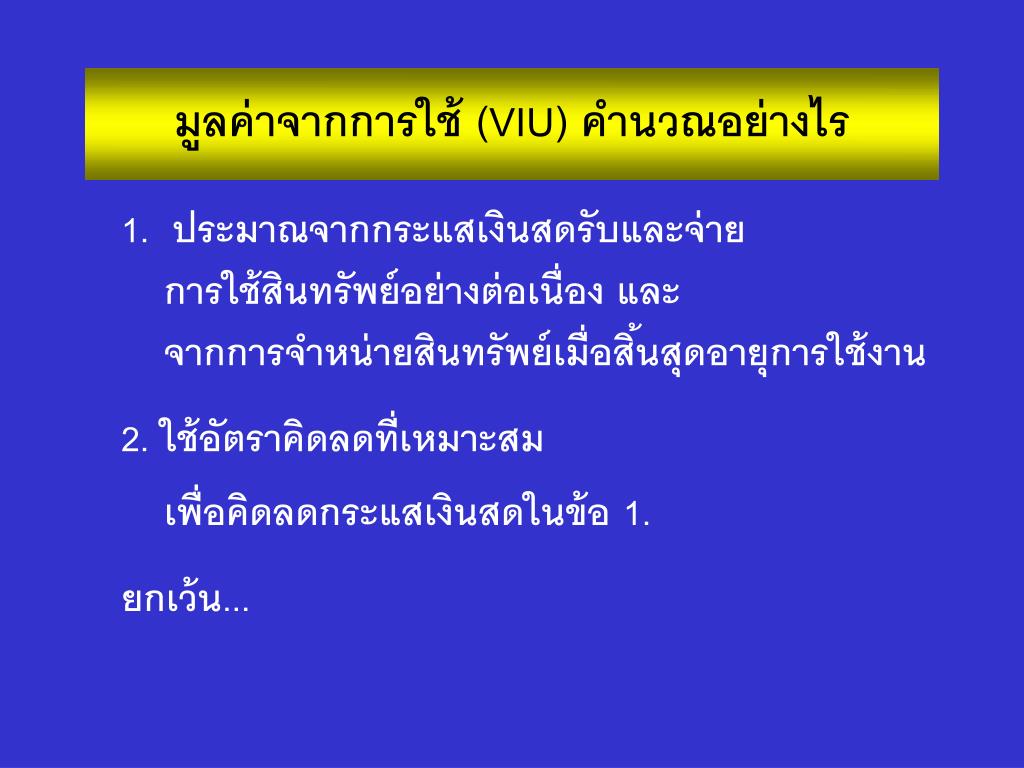 มูลค่าจากการใช้ (VIU) คำนวณอย่างไร

1. ประมาณจากกระแสเงินสดรับและจ่าย การใช้สินทรัพย์อย่างต่อเนื่อง และ จากการจำหน่ายสินทรัพย์เมื่อสิ้นสุดอายุการใช้งาน

2. ใช้อัตราคิดลดที่เหมาะสม

เพื่อคิดลดกระแสเงินสดในข้อ 1.

ยกเว้น...